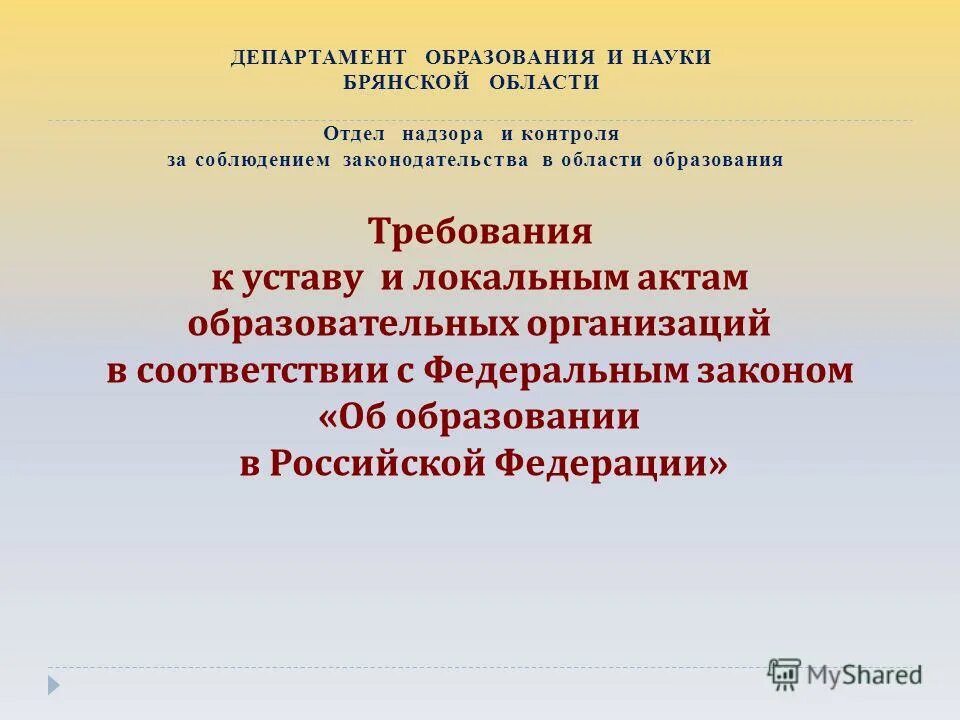 ДЕПАРТАМЕНТ ОБРАЗОВАНИЯ И НАУКИ
БРЯНСКОЙ ОБЛАСТИ

Отдел надзора и контроля
за соблюдением законодательства в области образования

Требования
к уставу и локальным актам
образовательных организаций
в соответствии с Федеральным законом
«Об образовании
в Российской Федерации»

MyShared